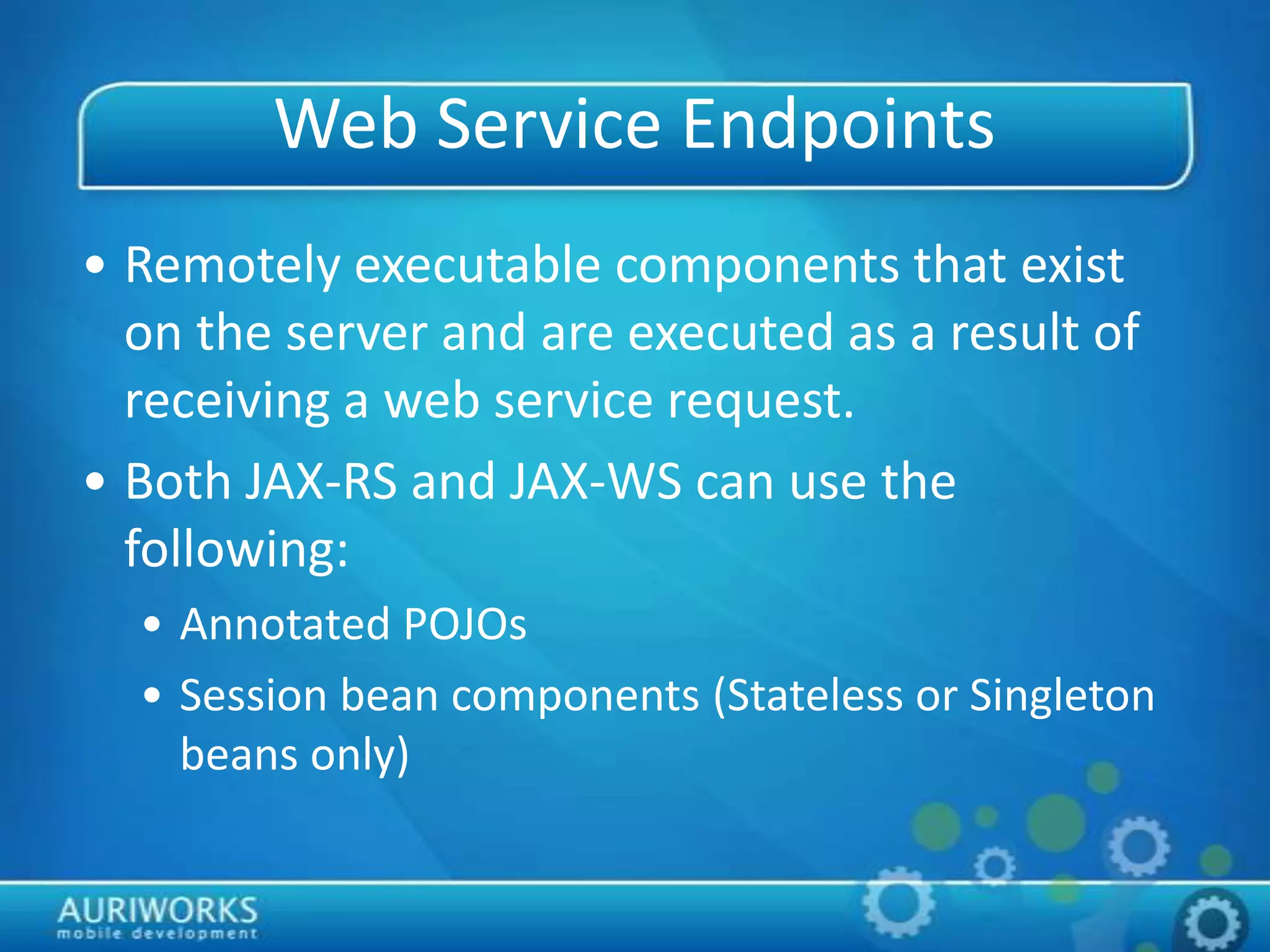 Web Service Endpoints

• Remotely executable components that exist on the server and are executed as a result of receiving a web service request.

• Both JAX-RS and JAX-WS can use the following:
  • Annotated POJOs
  • Session bean components (Stateless or Singleton beans only)

AURIWORKS
mobile development